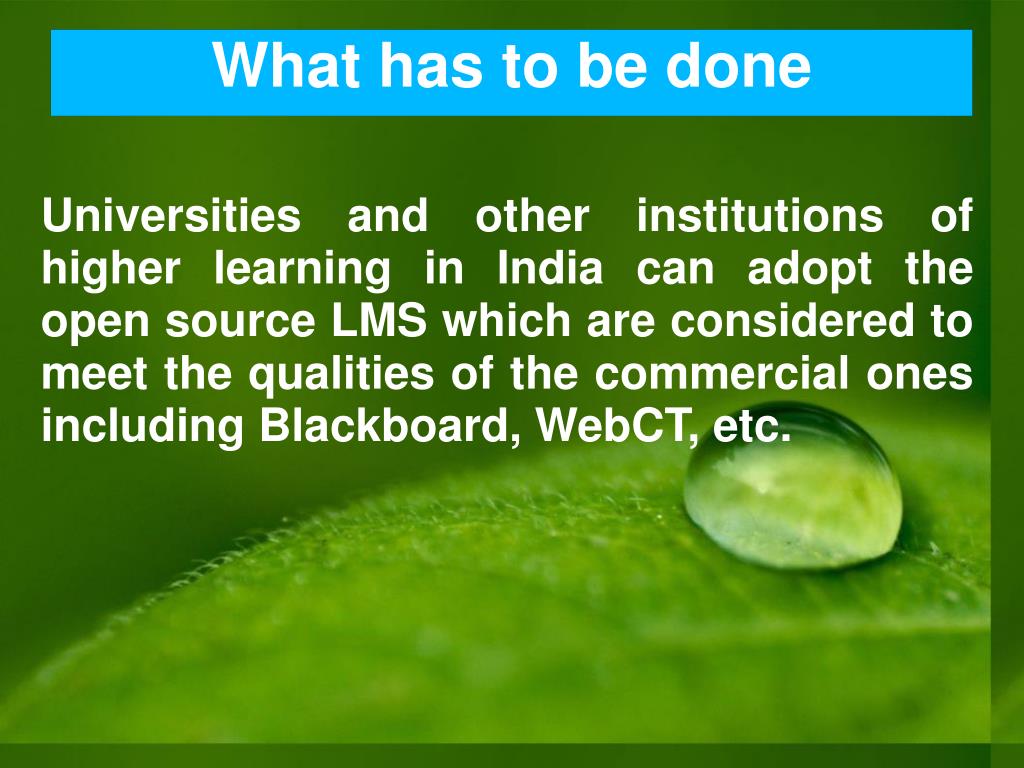 What has to be done

Universities and other institutions of higher learning in India can adopt the open source LMS which are considered to meet the qualities of the commercial ones including Blackboard, WebCT, etc.